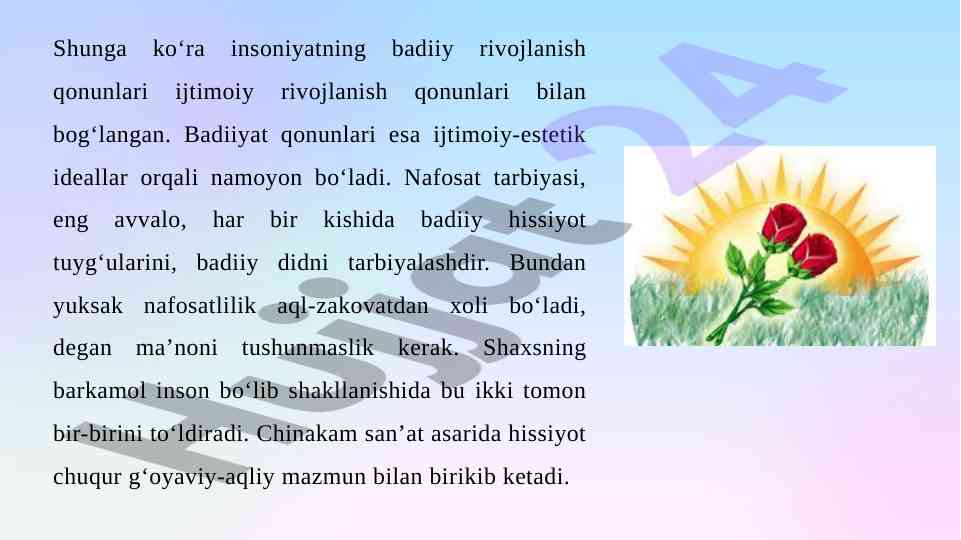 Shunga ko‘ra insoniyatning badiiy rivojlanish qonunlari ijtimoiy rivojlanish qonunlari bilan bog‘langan. Badiiyat qonunlari esa ijtimoiy-estetik ideallar orqali namoyon bo‘ladi. Nafosat tarbiyasi, eng avvalo, har bir kishida badiiy hissiyot tuyg‘ularini, badiiy didni tarbiyalashdir. Bundan yuksak nafosatlilik aql-zakovatdan xoli bo‘ladi, degan ma’noni tushunmaslik kerak. Shaxsning barkamol inson bo‘lib shakllanishida bu ikki tomon bir-birini to‘ldiradi. Chinakam san’at asarida hissiyot chuqur g‘oyaviy-aqliy mazmun bilan birikib ketadi.

Hujjat24